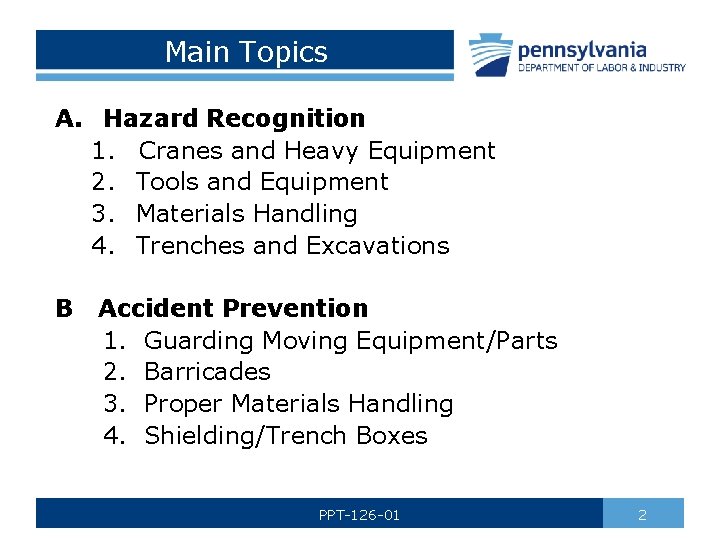 Main Topics

pennsylvania
DEPARTMENT OF LABOR & INDUSTRY

A. Hazard Recognition
1. Cranes and Heavy Equipment
2. Tools and Equipment
3. Materials Handling
4. Trenches and Excavations

B Accident Prevention
1. Guarding Moving Equipment/Parts
2. Barricades
3. Proper Materials Handling
4. Shielding/Trench Boxes

PPT-126-01

2